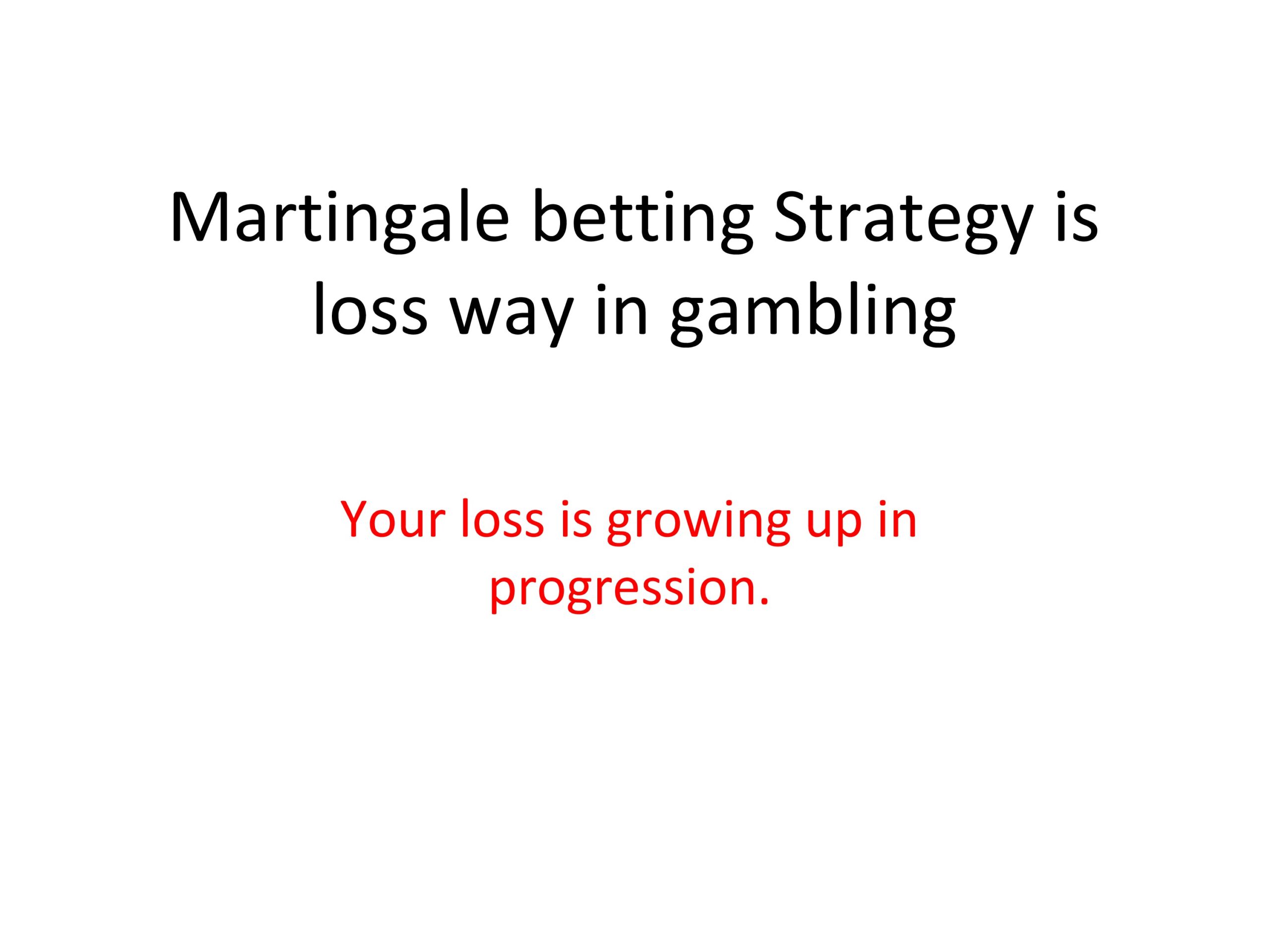 Martingale betting Strategy is loss way in gambling

Your loss is growing up in progression.